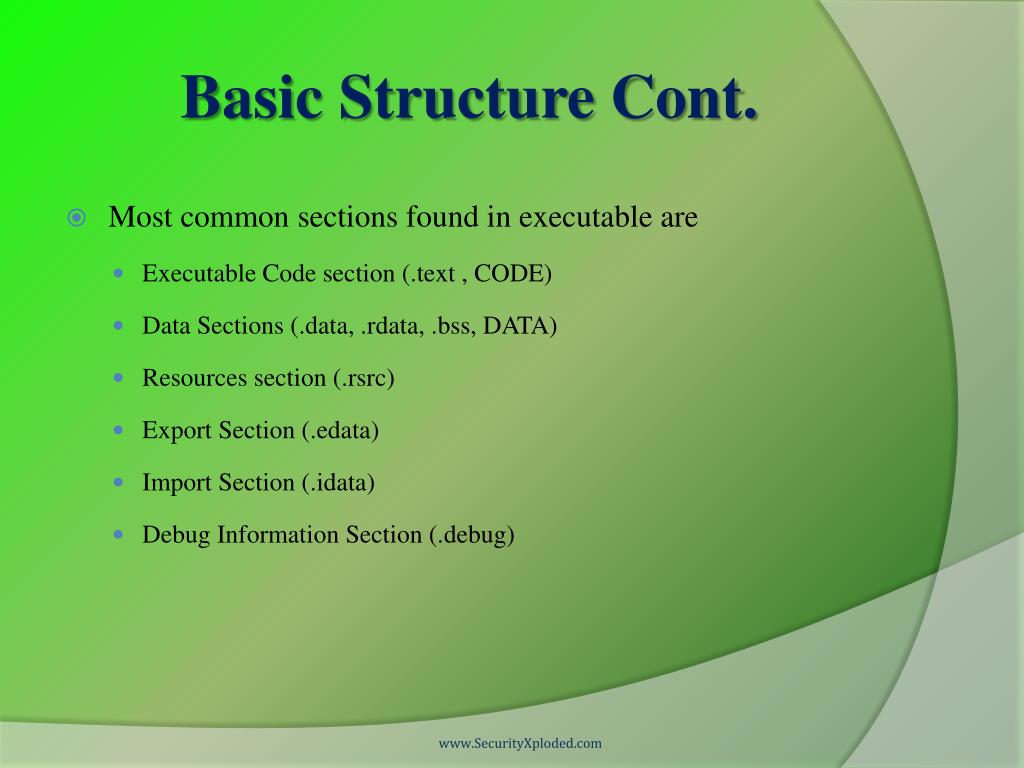 Basic Structure Cont.

Most common sections found in executable are

Executable Code section (.text , CODE)

Data Sections (.data, .rdata, .bss, DATA)

Resources section (.rsrc)

Export Section (.edata)

Import Section (.idata)

Debug Information Section (.debug)

www.SecurityXploded.com